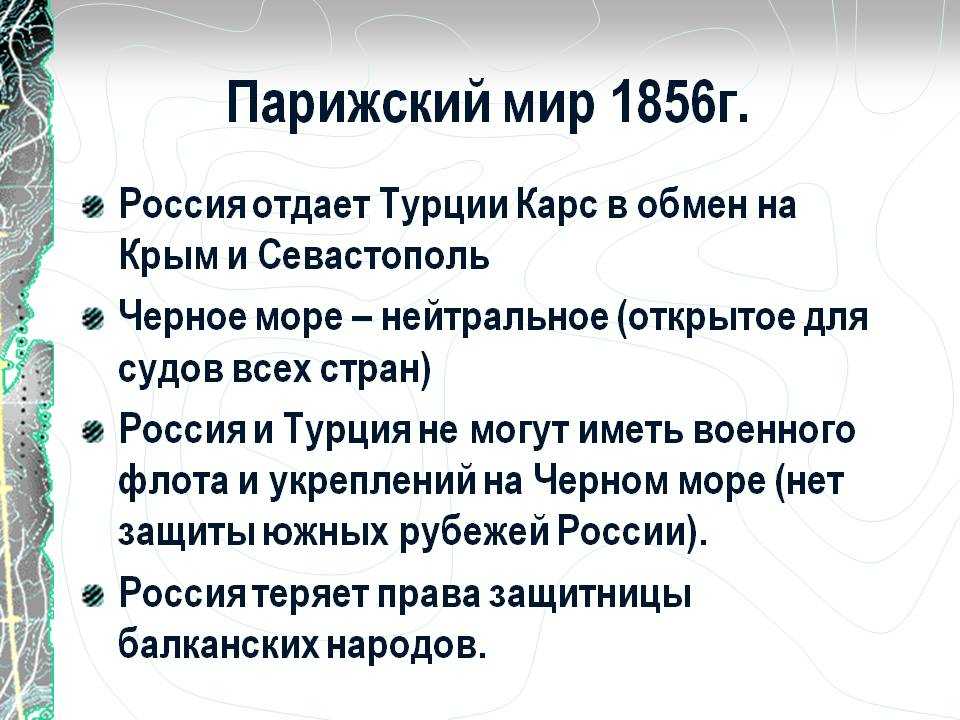 Парижский мир 1856г.

Россия отдает Турции Карс в обмен на Крым и Севастополь

Черное море – нейтральное (открытое для судов всех стран)

Россия и Турция не могут иметь военного флота и укреплений на Черном море (нет защиты южных рубежей России).

Россия теряет права защитницы балканских народов.